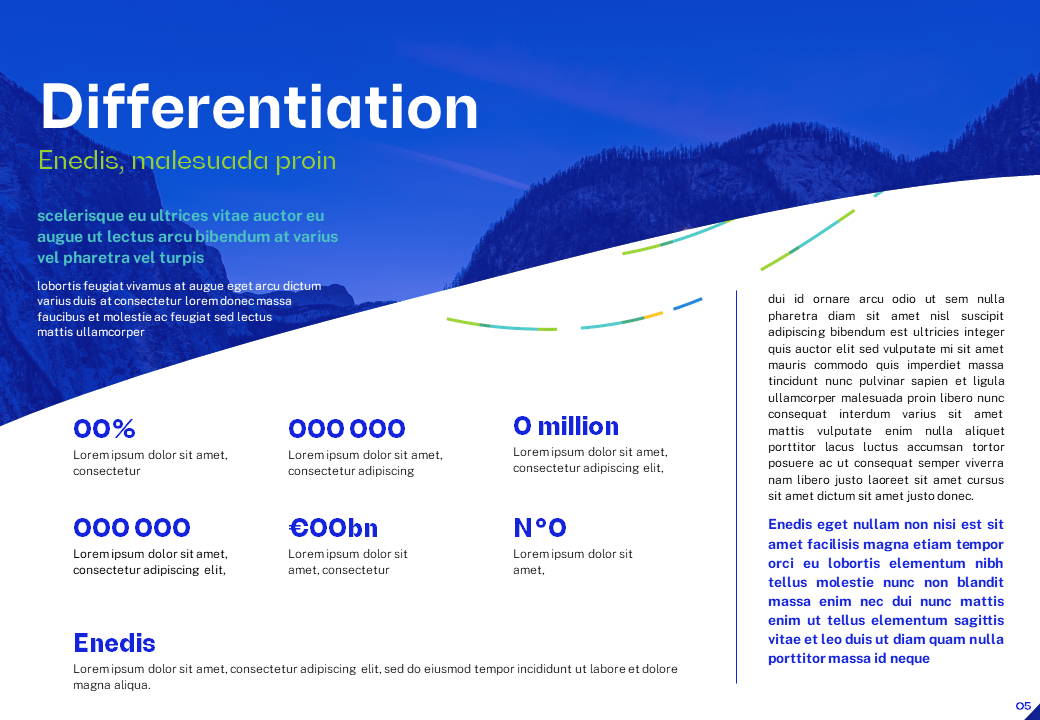 Differentiation

Enedis, malesuada proin

scelerisque eu ultrices vitae auctor eu augue ut lectus arcu bibendum at varius vel pharetra vel turpis

lobortis feugiat vivamus at augue eget arcu dictum varius duis at consectetur lorem donec massa faucibus et molestie ac feugiat sed lectus mattis ullamcorper

00%
Lorem ipsum dolor sit amet, consectetur

000 000
Lorem ipsum dolor sit amet, consectetur adipiscing

0 million
Lorem ipsum dolor sit amet, consectetur adipiscing elit,

000 000
Lorem ipsum dolor sit amet, consectetur adipiscing elit,

€00bn
Lorem ipsum dolor sit amet, consectetur

N°0
Lorem ipsum dolor sit amet,

Enedis
Lorem ipsum dolor sit amet, consectetur adipiscing elit, sed do eiusmod tempor incididunt ut labore et dolore magna aliqua.

dui id ornare arcu odio ut sem nulla pharetra diam sit amet nisl suscipit adipiscing bibendum est ultricies integer quis auctor elit sed vulputate mi sit amet mauris commodo quis imperdiet massa tincidunt nunc pulvinar sapien et ligula ullamcorper malesuada proin libero nunc consequat interdum varius sit amet mattis vulputate enim nulla aliquet porttitor lacus luctus accumsan tortor posuere ac ut consequat semper viverra nam libero justo laoreet sit amet cursus sit amet dictum sit amet justo donec.

Enedis eget nullam non nisi est sit amet facilisis magna etiam tempor orci eu lobortis elementum nibh tellus molestie nunc non blandit massa enim nec dui nunc mattis enim ut tellus elementum sagittis vitae et leo duis ut diam quam nulla porttitor massa id neque

05